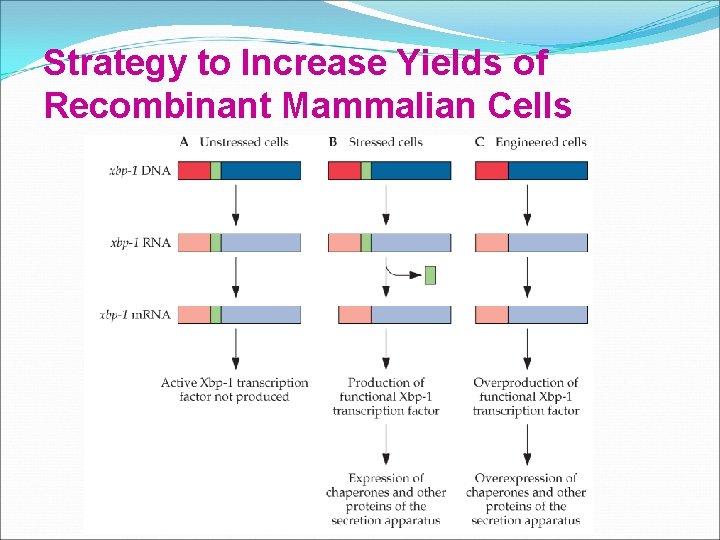 Strategy to Increase Yields of Recombinant Mammalian Cells

A Unstressed cells

B Stressed cells

C Engineered cells

xbp-1 DNA

xbp-1 RNA

xbp-1 mRNA

Active Xbp-1 transcription factor not produced

Production of functional Xbp-1 transcription factor

Expression of chaperones and other proteins of the secretion apparatus

Overproduction of functional Xbp-1 transcription factor

Overexpression of chaperones and other proteins of the secretion apparatus